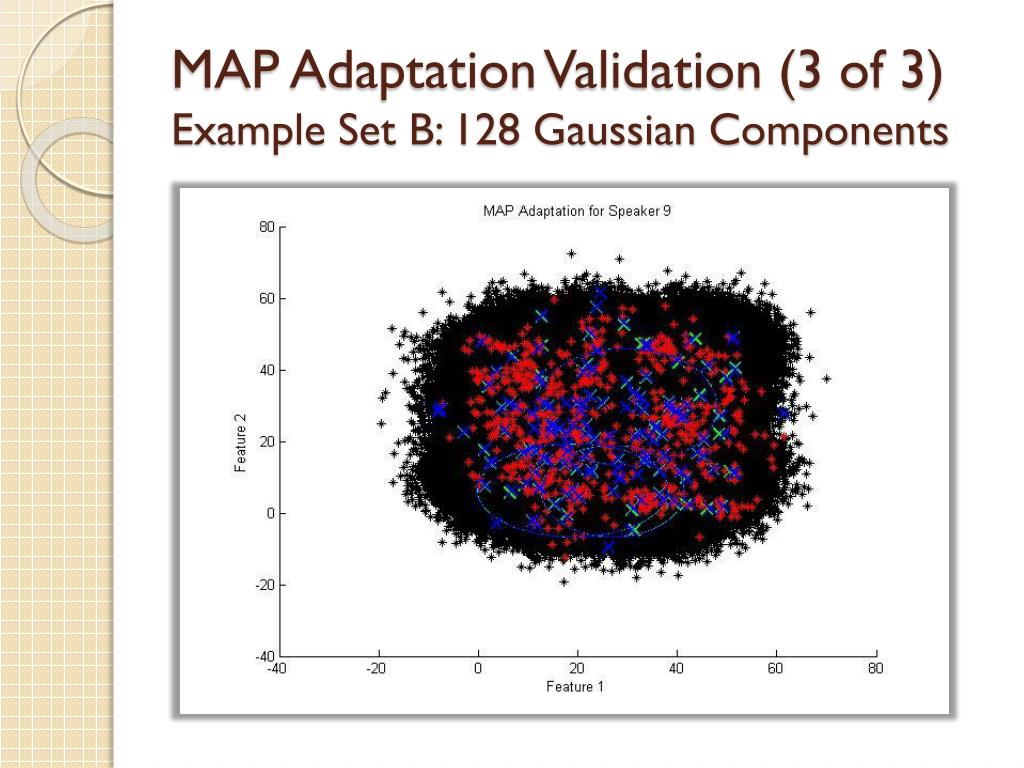 MAP Adaptation Validation (3 of 3)
Example Set B: 128 Gaussian Components

MAP Adaptation for Speaker 9

80
60
40
20
0
-20
-40

Feature 2

-40 -20 0 20 40 60 80

Feature 1